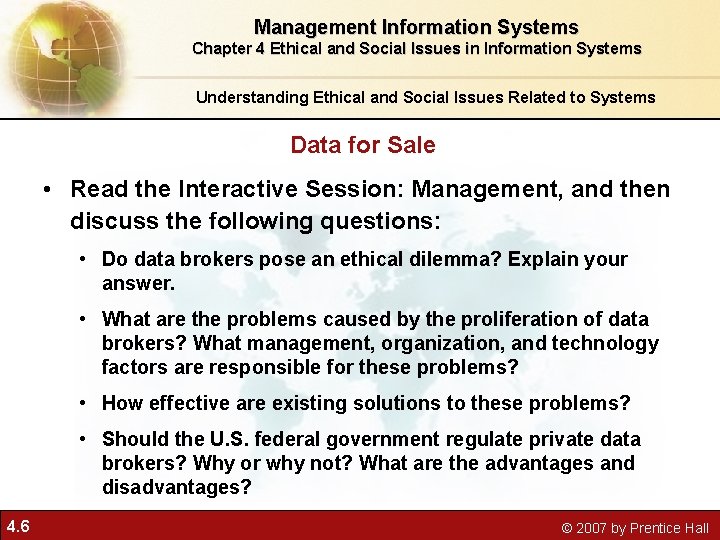 Management Information Systems
Chapter 4 Ethical and Social Issues in Information Systems

Understanding Ethical and Social Issues Related to Systems

Data for Sale

• Read the Interactive Session: Management, and then discuss the following questions:

• Do data brokers pose an ethical dilemma? Explain your answer.

• What are the problems caused by the proliferation of data brokers? What management, organization, and technology factors are responsible for these problems?

• How effective are existing solutions to these problems?

• Should the U.S. federal government regulate private data brokers? Why or why not? What are the advantages and disadvantages?

4.6

© 2007 by Prentice Hall